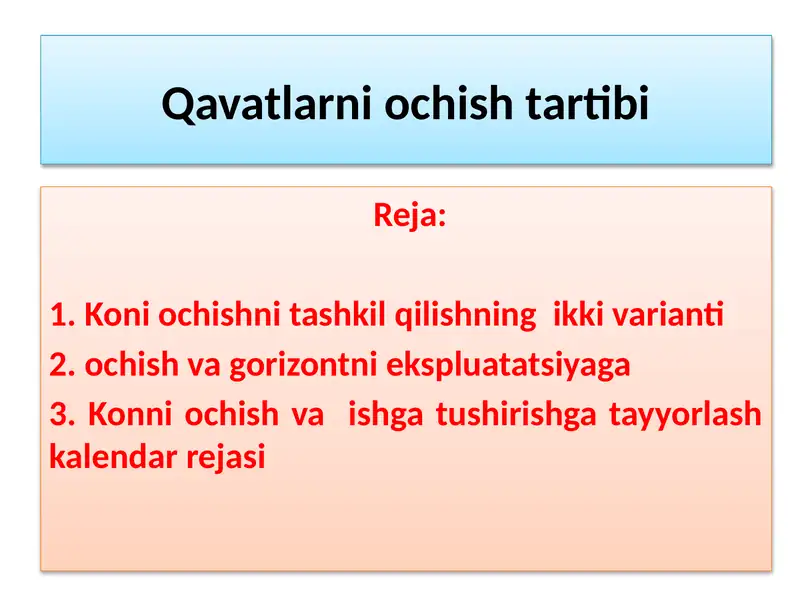 Qavatlarni ochish tartibi

Reja:

1. Koni ochishni tashkil qilishning ikki varianti
2. ochish va gorizontni ekspluatatsiyaga
3. Konni ochish va ishga tushirishga tayyorlash kalendar rejasi